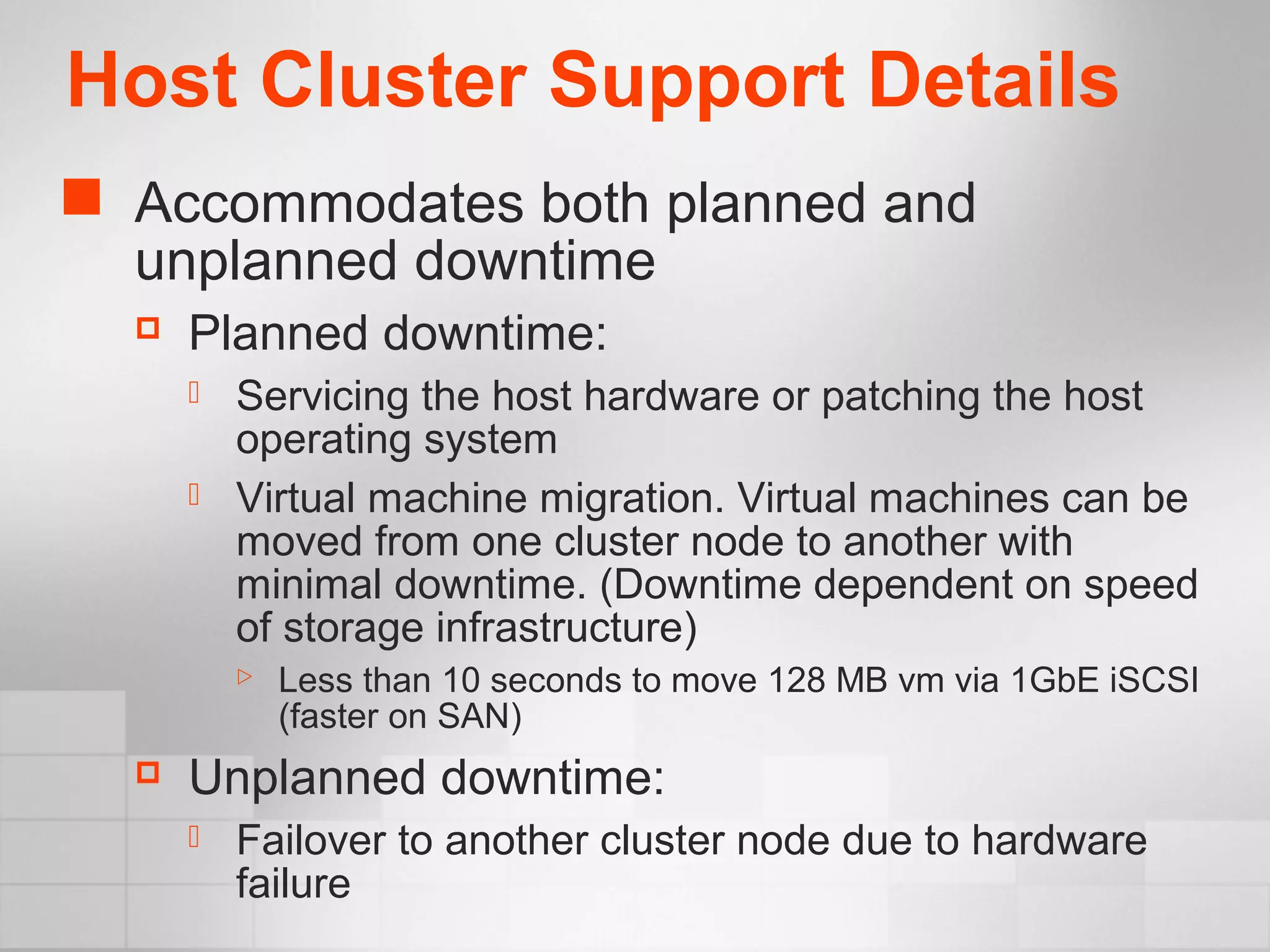 Host Cluster Support Details

Accommodates both planned and unplanned downtime

Planned downtime:

Servicing the host hardware or patching the host operating system

Virtual machine migration. Virtual machines can be moved from one cluster node to another with minimal downtime. (Downtime dependent on speed of storage infrastructure)

Less than 10 seconds to move 128 MB vm via 1GbE iSCSI (faster on SAN)

Unplanned downtime:

Failover to another cluster node due to hardware failure